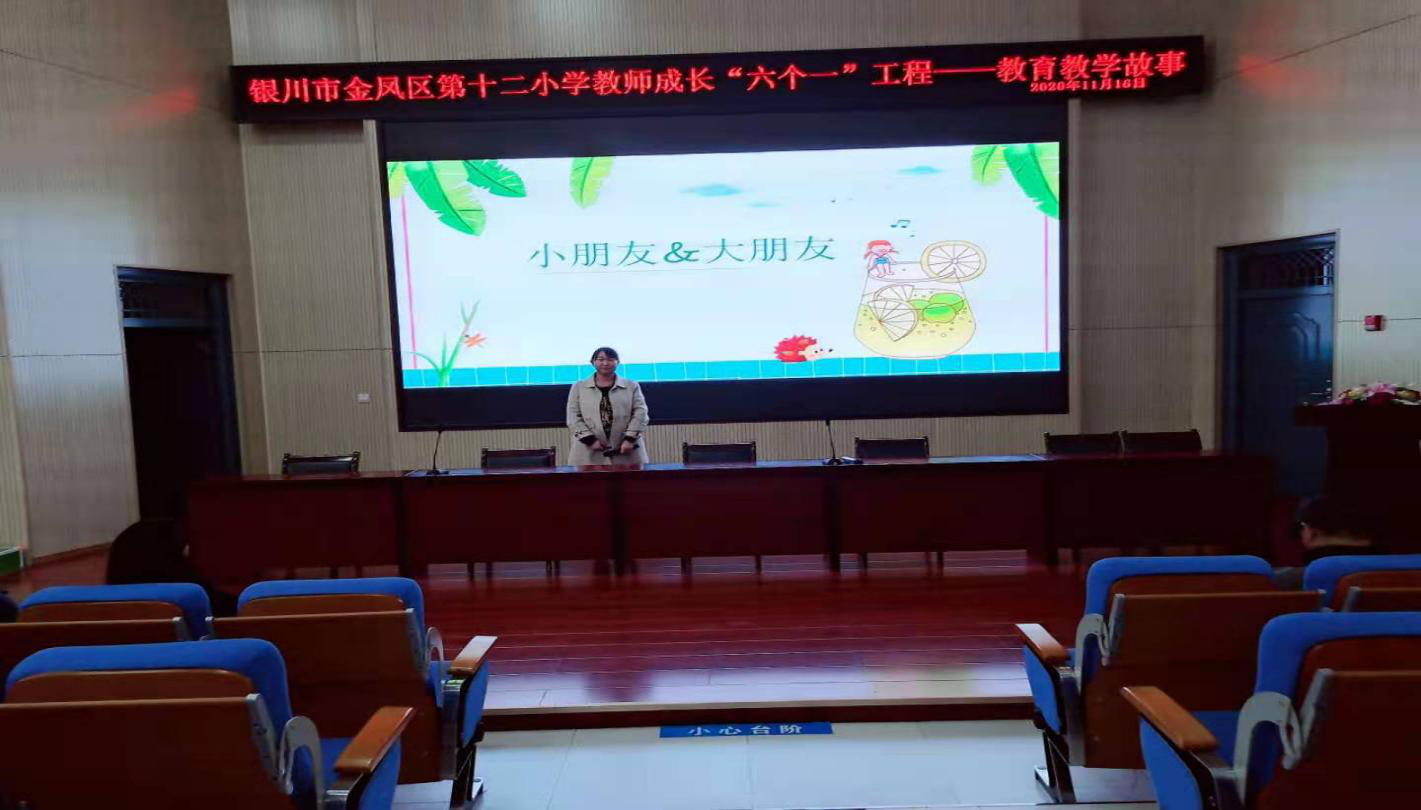 银川市金凤区第十二小学教师成长“六个一”工程——教育教学故事
2020年11月16日

小朋友&大朋友

小心台阶